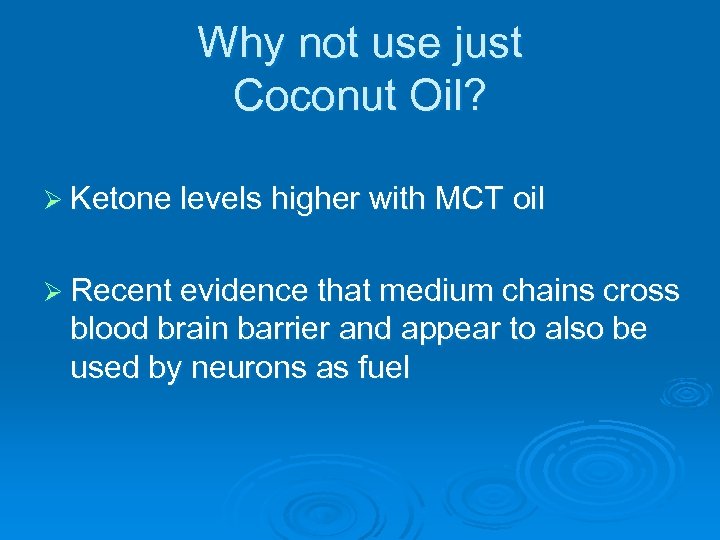 Why not use just Coconut Oil?

➢ Ketone levels higher with MCT oil

➢ Recent evidence that medium chains cross blood brain barrier and appear to also be used by neurons as fuel